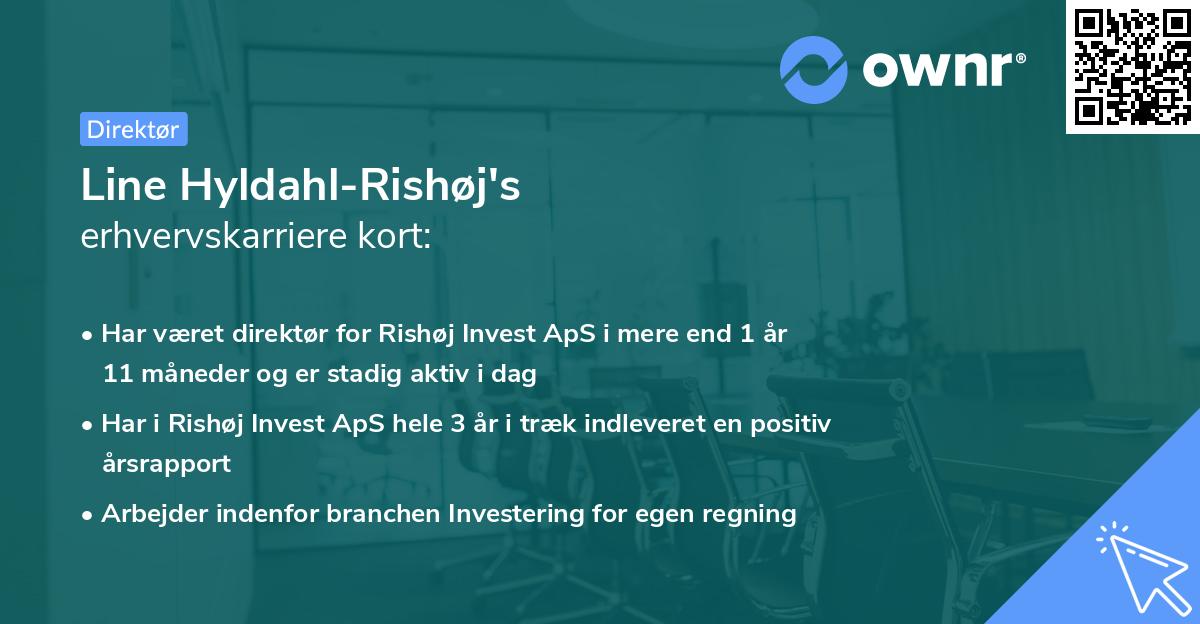 ownr®

Direktør

Line Hyldahl-Rishøj's
erhvervskarriere kort:

• Har været direktør for Rishøj Invest ApS i mere end 1 år 11 måneder og er stadig aktiv i dag

• Har i Rishøj Invest ApS hele 3 år i træk indleveret en positiv årsrapport

• Arbejder indenfor branchen Investering for egen regning